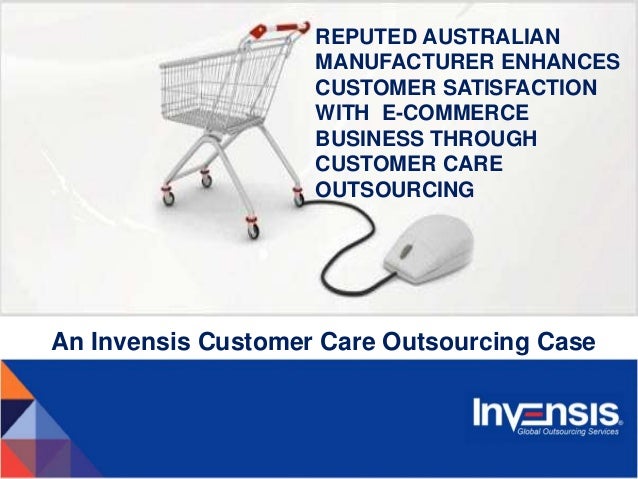 REPUTED AUSTRALIAN MANUFACTURER ENHANCES CUSTOMER SATISFACTION WITH E-COMMERCE BUSINESS THROUGH CUSTOMER CARE OUTSOURCING

An Invensis Customer Care Outsourcing Case

INVENSIS
Global Outsourcing Services